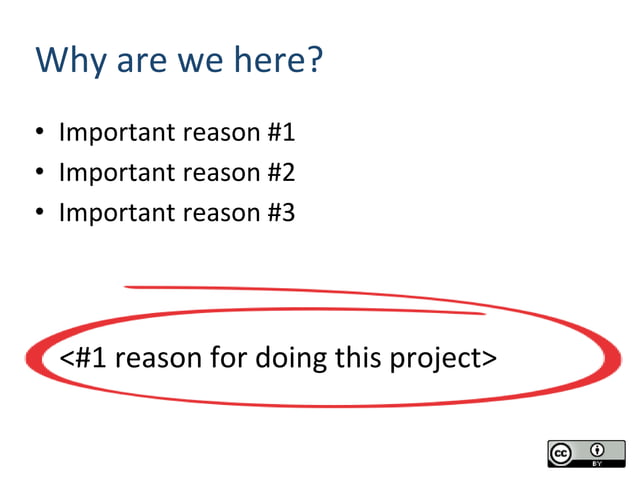 Why are we here?

• Important reason #1
• Important reason #2
• Important reason #3

<#1 reason for doing this project>

cc BY